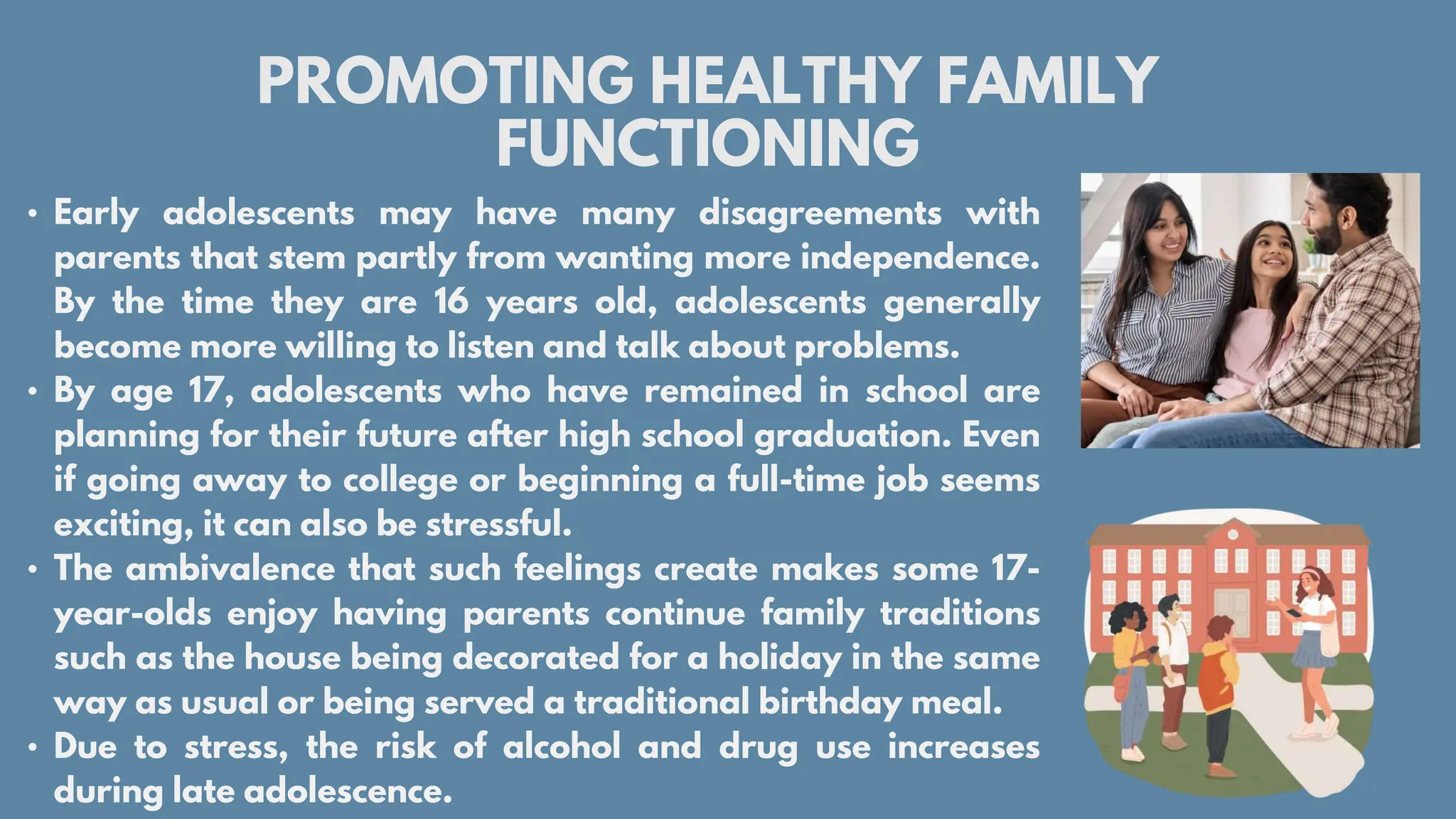 PROMOTING HEALTHY FAMILY FUNCTIONING

• Early adolescents may have many disagreements with parents that stem partly from wanting more independence. By the time they are 16 years old, adolescents generally become more willing to listen and talk about problems.
• By age 17, adolescents who have remained in school are planning for their future after high school graduation. Even if going away to college or beginning a full-time job seems exciting, it can also be stressful.
• The ambivalence that such feelings create makes some 17-year-olds enjoy having parents continue family traditions such as the house being decorated for a holiday in the same way as usual or being served a traditional birthday meal.
• Due to stress, the risk of alcohol and drug use increases during late adolescence.